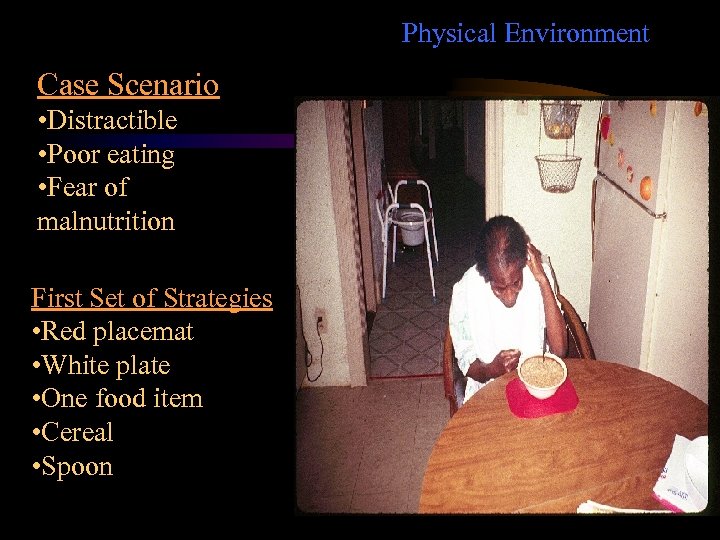 Physical Environment

Case Scenario
•Distractible
•Poor eating
•Fear of malnutrition

First Set of Strategies
•Red placemat
•White plate
•One food item
•Cereal
•Spoon